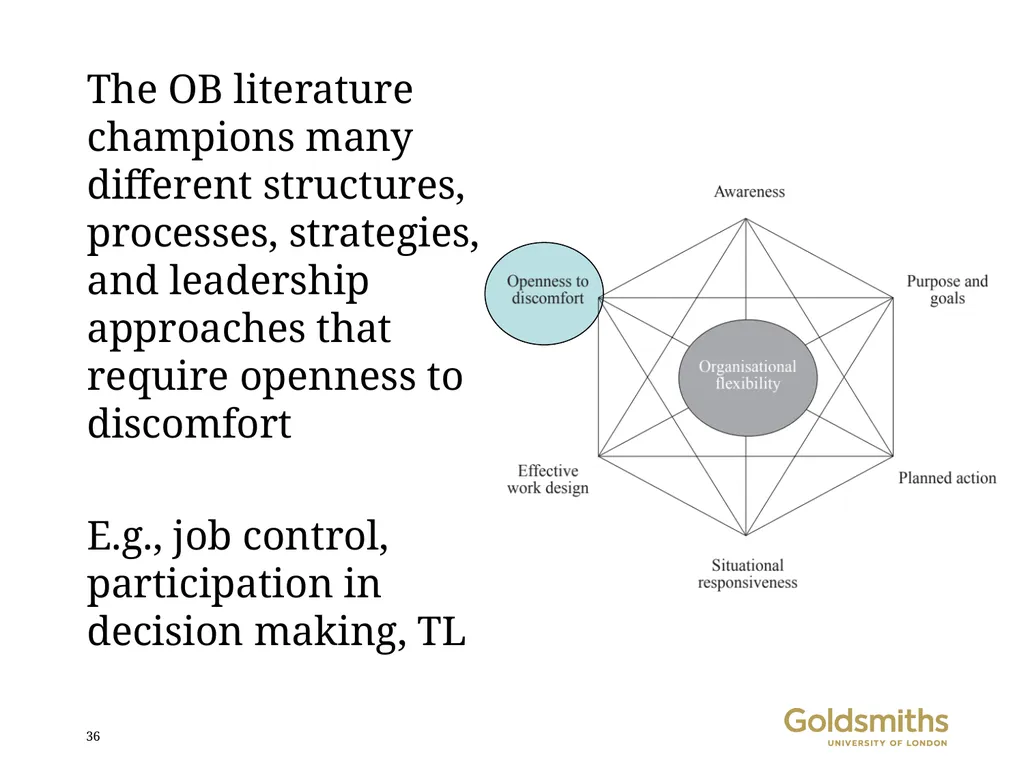 The OB literature champions many different structures, processes, strategies, and leadership approaches that require openness to discomfort

E.g., job control, participation in decision making, TL

Awareness

Openness to discomfort

Purpose and goals

Organisational flexibility

Effective work design

Planned action

Situational responsiveness

36

Goldsmiths
UNIVERSITY OF LONDON